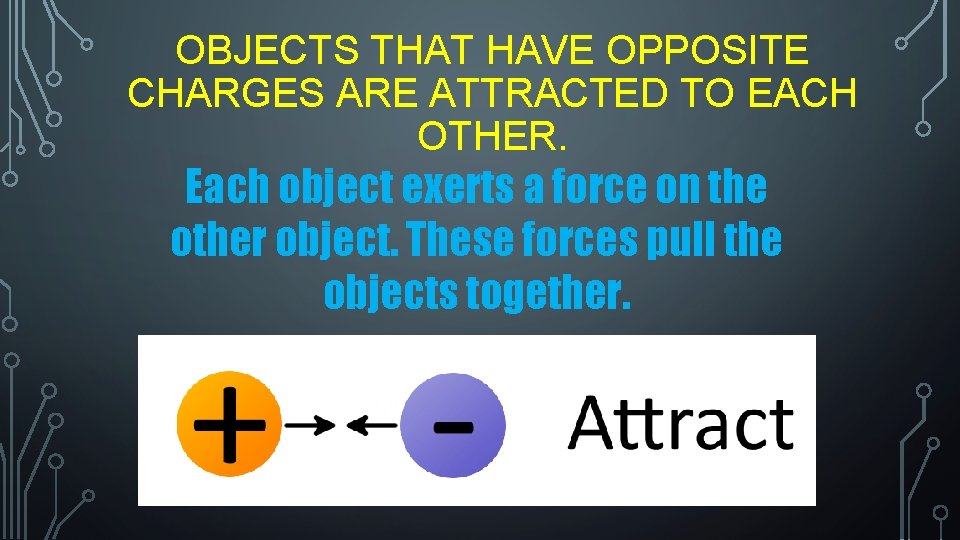 OBJECTS THAT HAVE OPPOSITE CHARGES ARE ATTRACTED TO EACH OTHER.

Each object exerts a force on the other object. These forces pull the objects together.

+ → ← − Attract